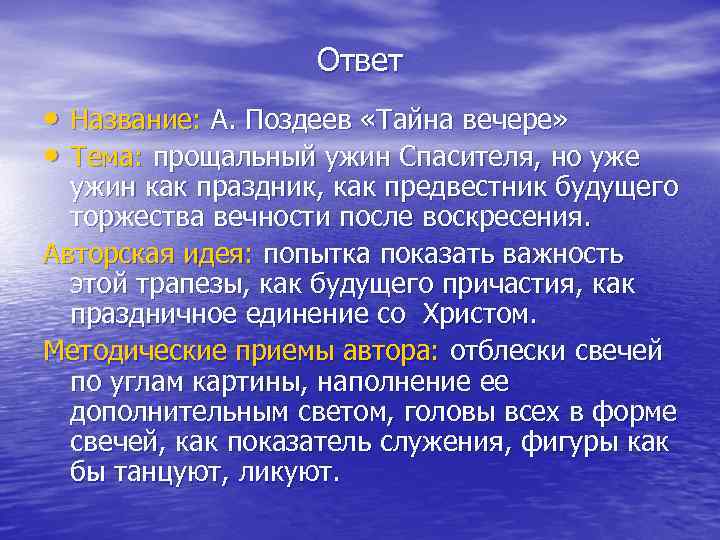 Ответ

• Название: А. Поздеев «Тайна вечере»
• Тема: прощальный ужин Спасителя, но уже ужин как праздник, как предвестник будущего торжества вечности после воскресения.

Авторская идея: попытка показать важность этой трапезы, как будущего причастия, как праздничное единение со Христом.

Методические приемы автора: отблески свечей по углам картины, наполнение ее дополнительным светом, головы всех в форме свечей, как показатель служения, фигуры как бы танцуют, ликуют.